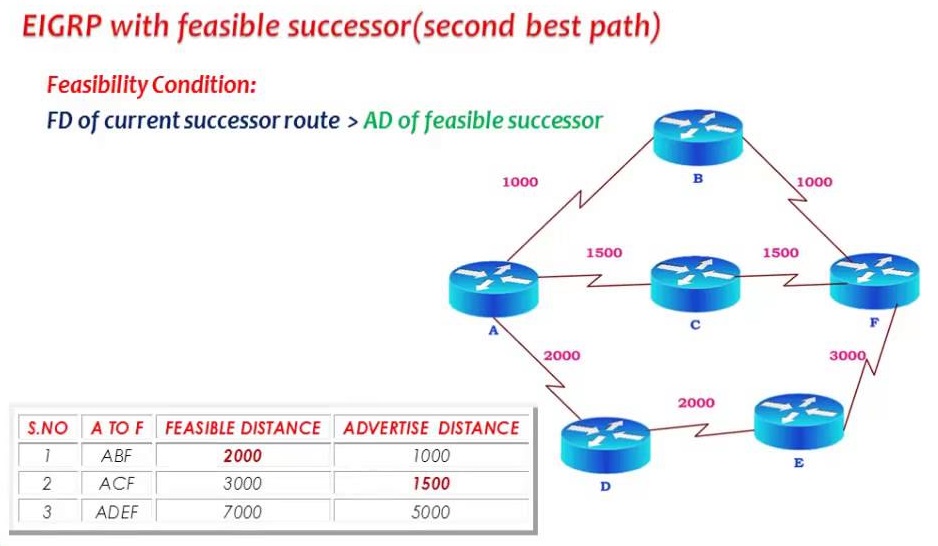 EIGRP with feasible successor(second best path)

Feasibility Condition:

FD of current successor route > AD of feasible successor

1000

B

1000

1500

1500

A

C

F

2000

3000

2000

D

E

| S.NO | A TO F | FEASIBLE DISTANCE | ADVERTISE DISTANCE |
|---|---|---|---|
| 1 | ABF | 2000 | 1000 |
| 2 | ACF | 3000 | 1500 |
| 3 | ADEF | 7000 | 5000 |